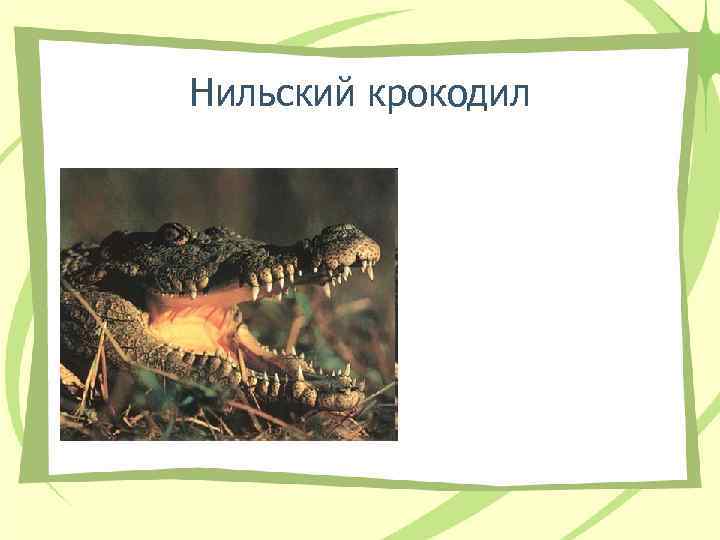 Нильский крокодил